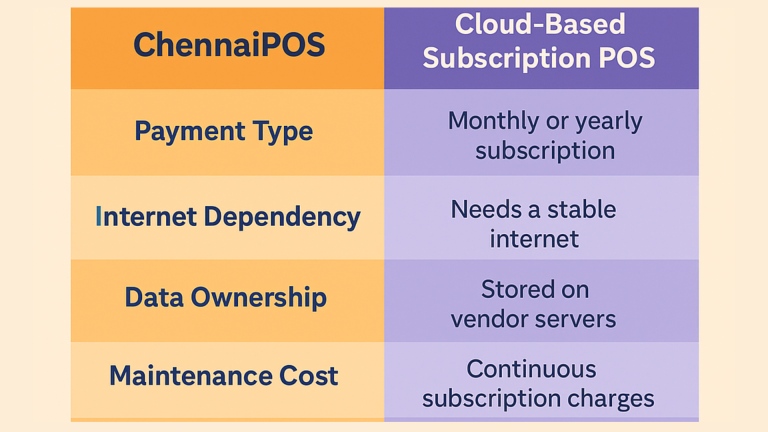 | ChennaiPOS | Cloud-Based Subscription POS |
|---|---|
| Payment Type | Monthly or yearly subscription |
| Internet Dependency | Needs a stable internet |
| Data Ownership | Stored on vendor servers |
| Maintenance Cost | Continuous subscription charges |